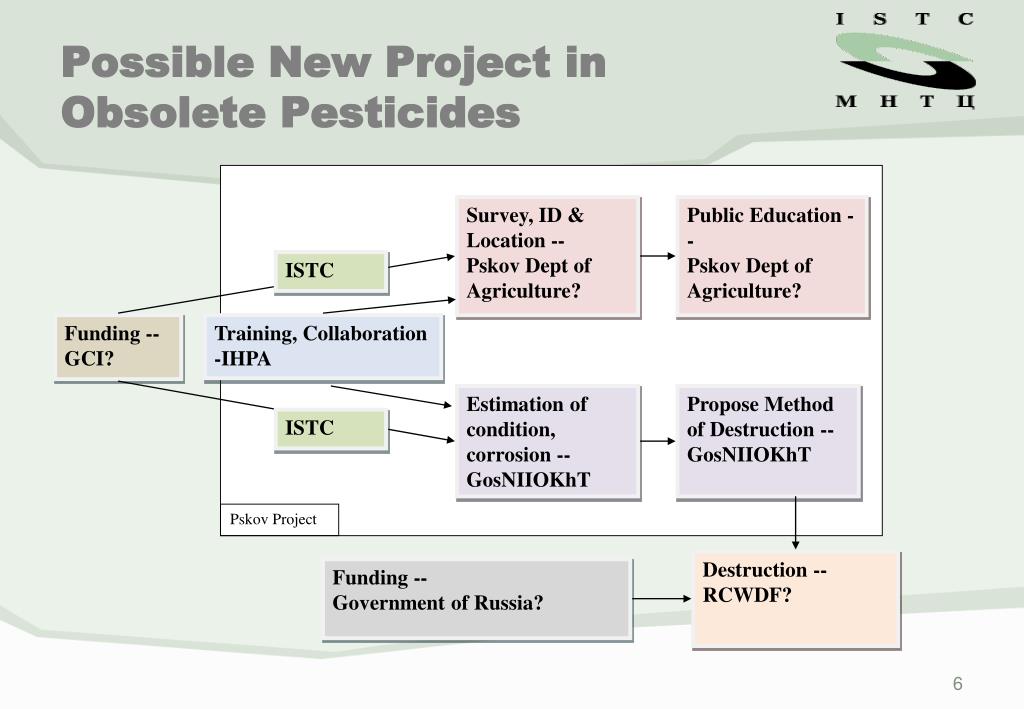 Possible New Project in Obsolete Pesticides

I S T C
М Н Т Ц

Funding -- GCI?

ISTC

Training, Collaboration -IHPA

ISTC

Survey, ID & Location -- Pskov Dept of Agriculture?

Public Education -- Pskov Dept of Agriculture?

Estimation of condition, corrosion -- GosNIIOKhT

Propose Method of Destruction -- GosNIIOKhT

Pskov Project

Funding -- Government of Russia?

Destruction -- RCWDF?

6